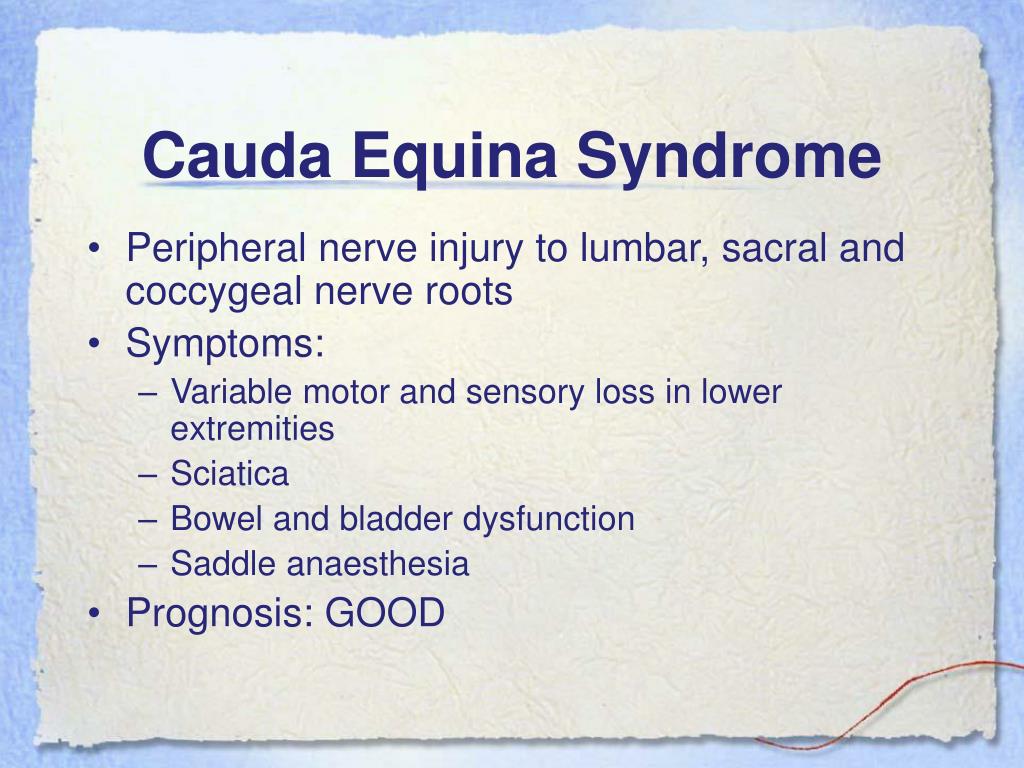 Cauda Equina Syndrome

• Peripheral nerve injury to lumbar, sacral and coccygeal nerve roots
• Symptoms:
– Variable motor and sensory loss in lower extremities
– Sciatica
– Bowel and bladder dysfunction
– Saddle anaesthesia
• Prognosis: GOOD